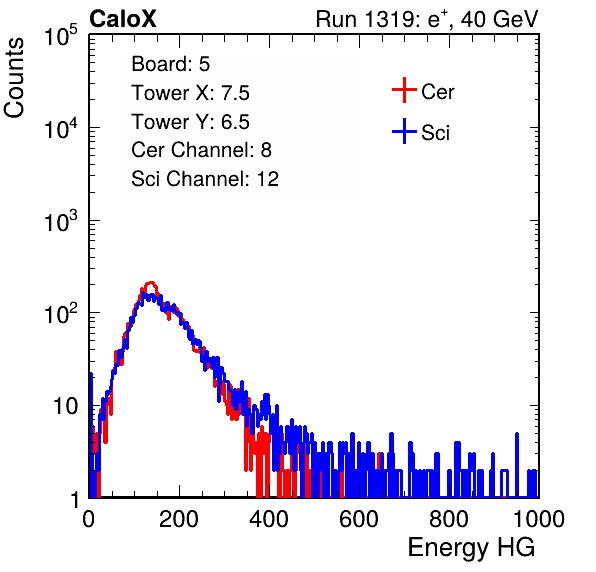 CaloX

Run 1319: $e^{+}$, 40 GeV

Counts

$10^5$

$10^4$

$10^3$

$10^2$

10

1

Board: 5
Tower X: 7.5
Tower Y: 6.5
Cer Channel: 8
Sci Channel: 12

Cer

Sci

0 200 400 600 800 1000

Energy HG